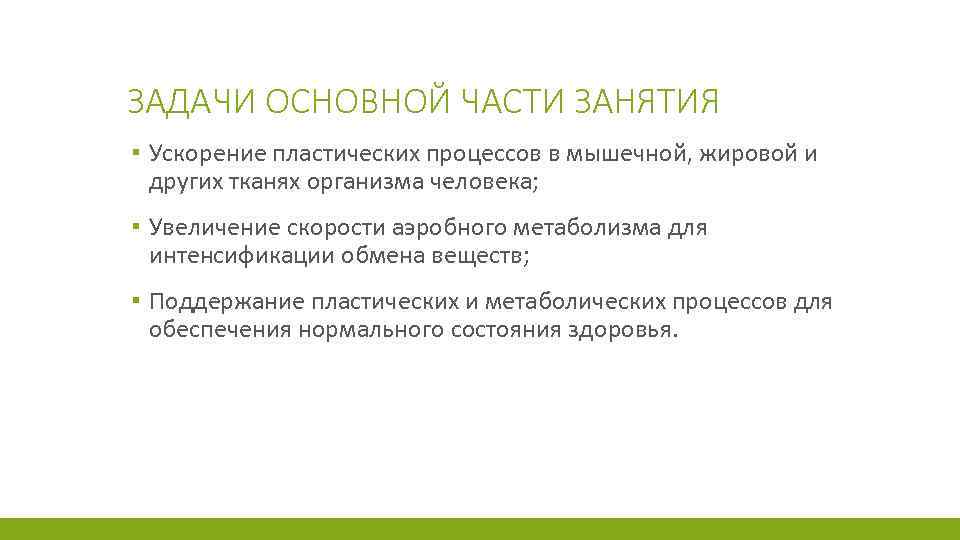 ЗАДАЧИ ОСНОВНОЙ ЧАСТИ ЗАНЯТИЯ

▪ Ускорение пластических процессов в мышечной, жировой и других тканях организма человека;

▪ Увеличение скорости аэробного метаболизма для интенсификации обмена веществ;

▪ Поддержание пластических и метаболических процессов для обеспечения нормального состояния здоровья.